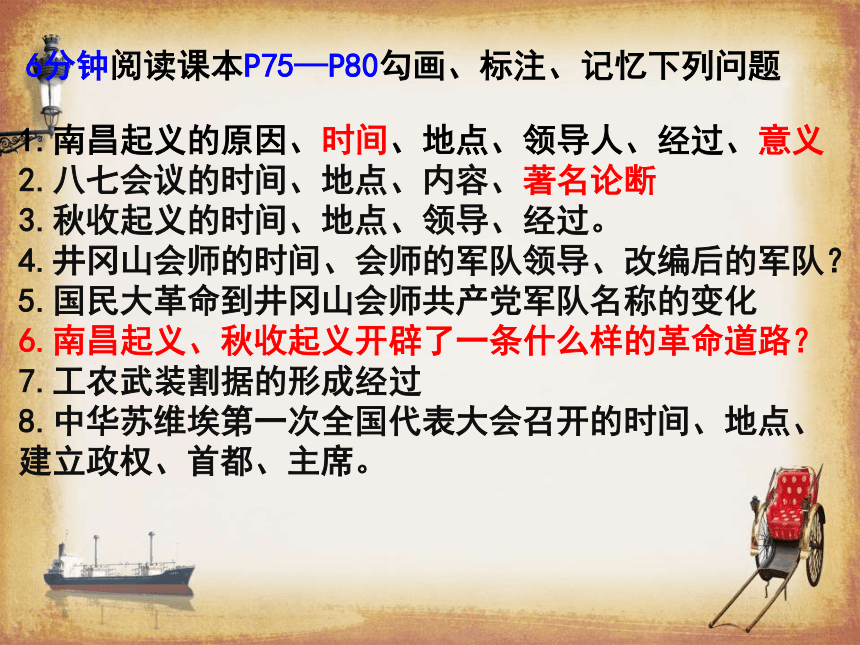 6分钟阅读课本P75—P80勾画、标注、记忆下列问题

1. 南昌起义的原因、时间、地点、领导人、经过、意义
2. 八七会议的时间、地点、内容、著名论断
3. 秋收起义的时间、地点、领导、经过。
4. 井冈山会师的时间、会师的军队领导、改编后的军队？
5. 国民大革命到井冈山会师共产党军队名称的变化
6. 南昌起义、秋收起义开辟了一条什么样的革命道路？
7. 工农武装割据的形成经过
8. 中华苏维埃第一次全国代表大会召开的时间、地点、建立政权、首都、主席。